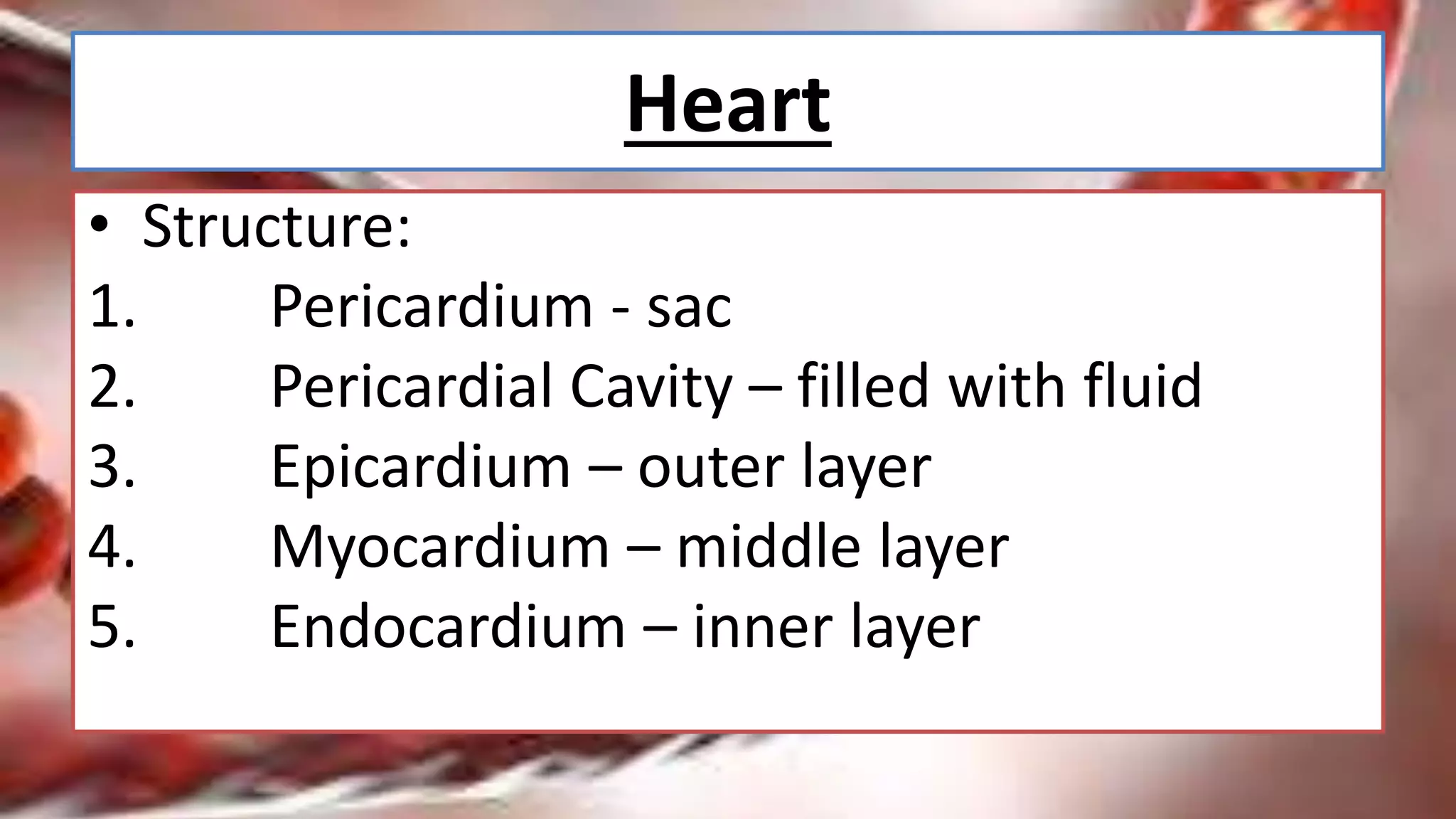 Heart

• Structure:
1. Pericardium - sac
2. Pericardial Cavity – filled with fluid
3. Epicardium – outer layer
4. Myocardium – middle layer
5. Endocardium – inner layer